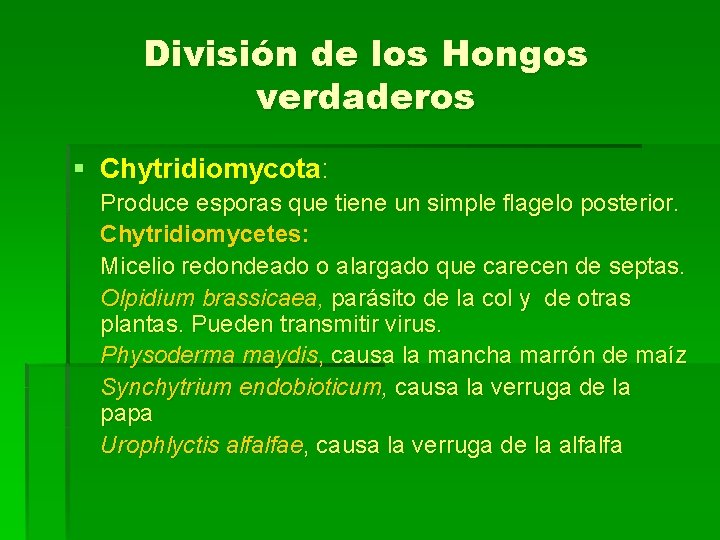 División de los Hongos verdaderos

• Chytridiomycota:

Produce esporas que tiene un simple flagelo posterior.

Chytridiomycetes:

Micelio redondeado o alargado que carecen de septas.

Olpidium brassicaea, parásito de la col y de otras plantas. Pueden transmitir virus.

Physoderma maydis, causa la mancha marrón de maíz

Synchytrium endobioticum, causa la verruga de la papa

Urophlyctis alfalfae, causa la verruga de la alfalfa